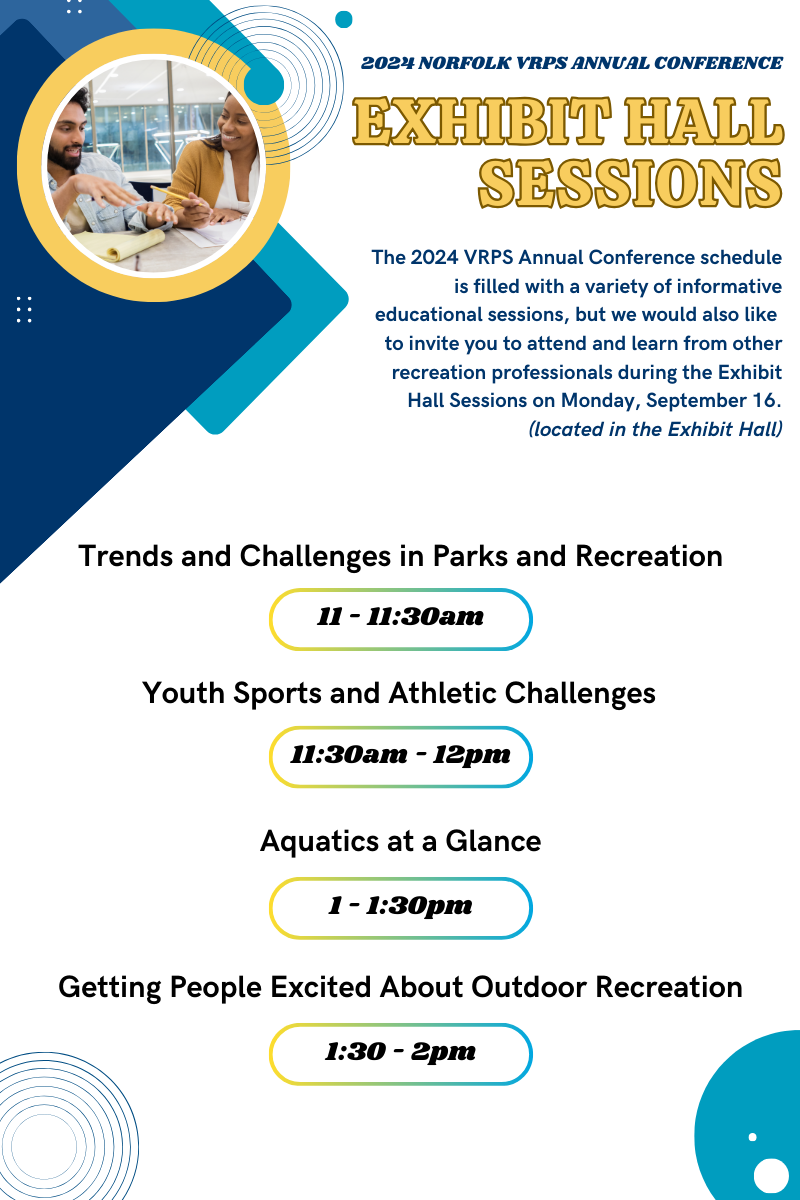 2024 NORFOLK VRPS ANNUAL CONFERENCE

EXHIBIT HALL SESSIONS

The 2024 VRPS Annual Conference schedule is filled with a variety of informative educational sessions, but we would also like to invite you to attend and learn from other recreation professionals during the Exhibit Hall Sessions on Monday, September 16. (located in the Exhibit Hall)

Trends and Challenges in Parks and Recreation

11 - 11:30am

Youth Sports and Athletic Challenges

11:30am - 12pm

Aquatics at a Glance

1 - 1:30pm

Getting People Excited About Outdoor Recreation

1:30 - 2pm